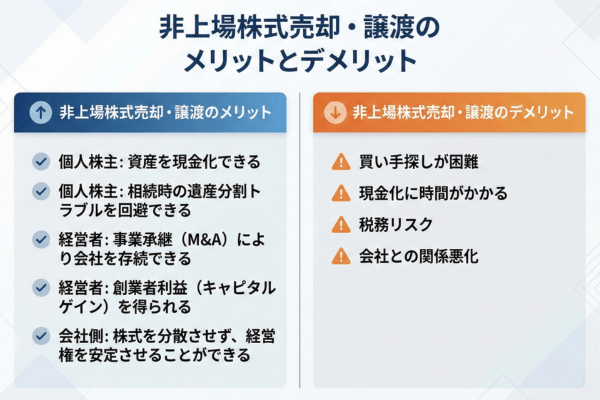 非上場株式売却・譲渡の
メリットとデメリット

非上場株式売却・譲渡のメリット

個人株主: 資産を現金化できる

個人株主: 相続時の遺産分割トラブルを回避できる

経営者: 事業承継（M&A）により会社を存続できる

経営者: 創業者利益（キャピタルゲイン）を得られる

会社側: 株式を分散させず、経営権を安定させることができる

非上場株式売却・譲渡のデメリット

買い手探しが困難

現金化に時間がかかる

税務リスク

会社との関係悪化